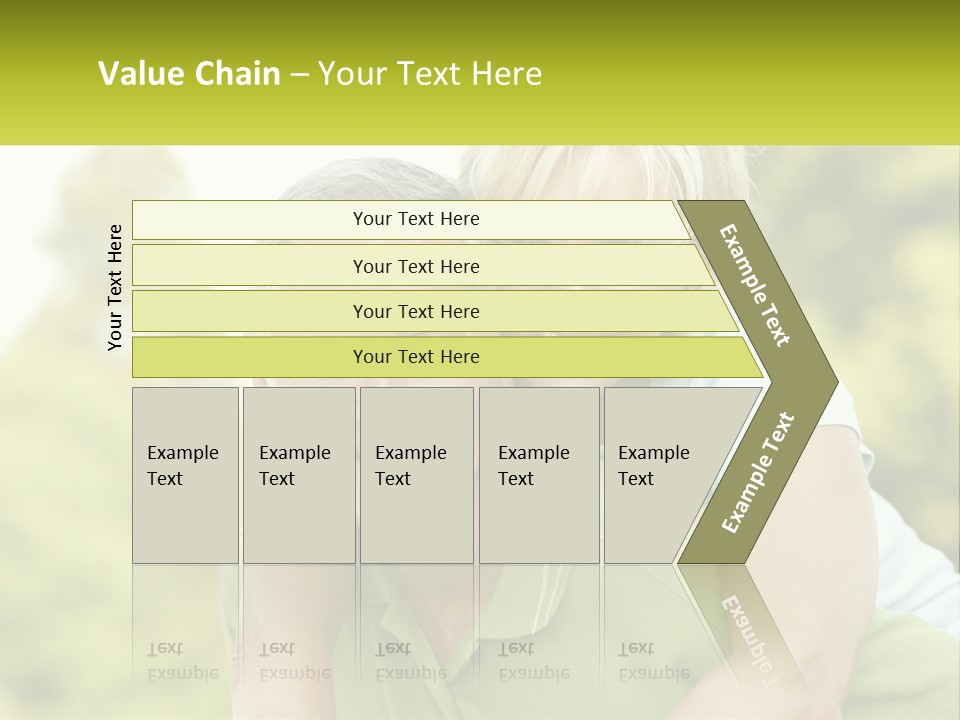 Value Chain – Your Text Here

Your Text Here

Your Text Here

Your Text Here

Your Text Here

Your Text Here

Example Text

Example Text

Example Text

Example Text

Example Text

Example Text

Example Text